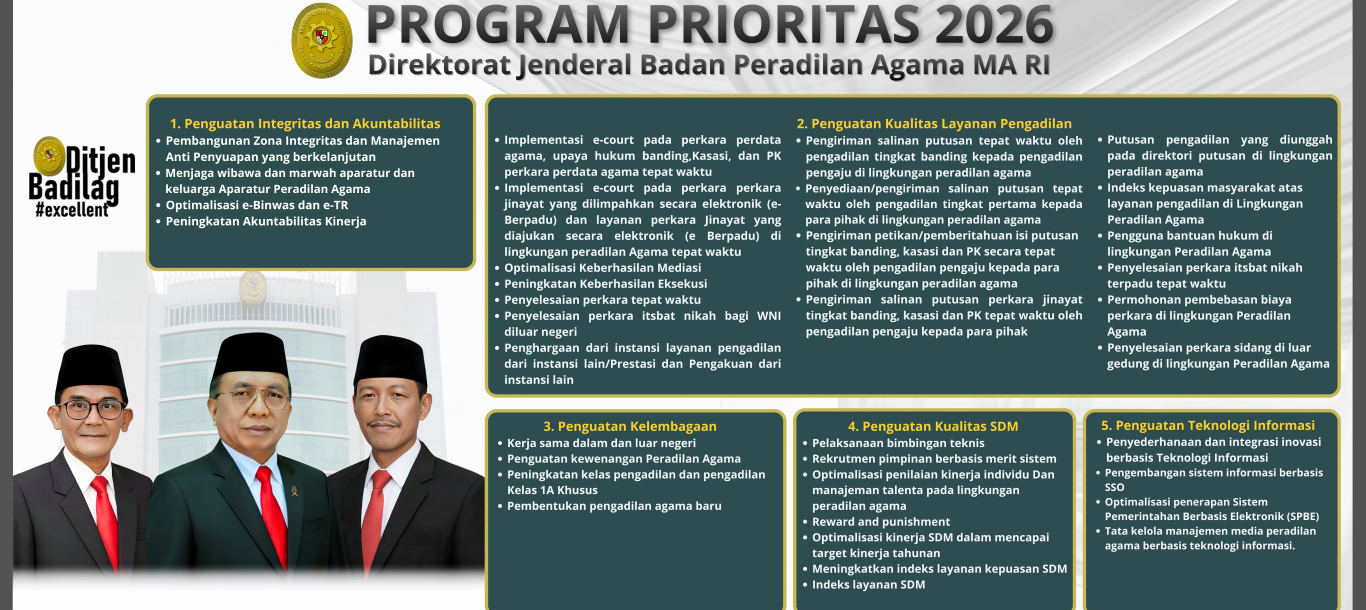 PROGRAM PRIORITAS 2026
Direktorat Jenderal Badan Peradilan Agama MA RI

Ditjen Badilag #excellent

1. Penguatan Integritas dan Akuntabilitas
• Pembangunan Zona Integritas dan Manajemen Anti Penyuapan yang berkelanjutan
• Menjaga wibawa dan marwah aparatur dan keluarga Aparatur Peradilan Agama
• Optimalisasi e-Binwas dan e-TR
• Peningkatan Akuntabilitas Kinerja

2. Penguatan Kualitas Layanan Pengadilan
• Implementasi e-court pada perkara perdata agama, upaya hukum banding,Kasasi, dan PK perkara perdata agama tepat waktu
• Implementasi e-court pada perkara perkara jinayat yang dilimpahkan secara elektronik (e-Berpadu) dan layanan perkara Jinayat yang diajukan secara elektronik (e Berpadu) di lingkungan peradilan Agama tepat waktu
• Optimalisasi Keberhasilan Mediasi
• Peningkatan Keberhasilan Eksekusi
• Penyelesaian perkara tepat waktu
• Penyelesaian perkara itsbat nikah bagi WNI diluar negeri
• Penghargaan dari instansi layanan pengadilan dari instansi lain/Prestasi dan Pengakuan dari instansi lain

• Pengiriman salinan putusan tepat waktu oleh pengadilan tingkat banding kepada pengadilan pengaju di lingkungan peradilan agama
• Penyediaan/pengiriman salinan putusan tepat waktu oleh pengadilan tingkat pertama kepada para pihak di lingkungan peradilan agama
• Pengiriman petikan/pemberitahuan isi putusan tingkat banding, kasasi dan PK secara tepat waktu oleh pengadilan pengaju kepada para pihak di lingkungan peradilan agama
• Pengiriman salinan putusan perkara jinayat tingkat banding, kasasi dan PK tepat waktu oleh pengadilan pengaju kepada para pihak

• Putusan pengadilan yang diunggah pada direktori putusan di lingkungan peradilan agama
• Indeks kepuasan masyarakat atas layanan pengadilan di Lingkungan Peradilan Agama
• Pengguna bantuan hukum di lingkungan Peradilan Agama
• Penyelesaian perkara itsbat nikah terpadu tepat waktu
• Permohonan pembebasan biaya perkara di lingkungan Peradilan Agama
• Penyelesaian perkara sidang di luar gedung di lingkungan Peradilan Agama

3. Penguatan Kelembagaan
• Kerja sama dalam dan luar negeri
• Penguatan kewenangan Peradilan Agama
• Peningkatan kelas pengadilan dan pengadilan Kelas 1A Khusus
• Pembentukan pengadilan agama baru

4. Penguatan Kualitas SDM
• Pelaksanaan bimbingan teknis
• Rekrutmen pimpinan berbasis merit sistem
• Optimalisasi penilaian kinerja individu Dan manajeman talenta pada lingkungan peradilan agama
• Reward and punishment
• Optimalisasi kinerja SDM dalam mencapai target kinerja tahunan
• Meningkatkan indeks layanan kepuasan SDM
• Indeks layanan SDM

5. Penguatan Teknologi Informasi
• Penyederhanaan dan integrasi inovasi berbasis Teknologi Informasi
• Pengembangan sistem informasi berbasis SSO
• Optimalisasi penerapan Sistem Pemerintahan Berbasis Elektronik (SPBE)
• Tata kelola manajemen media peradilan agama berbasis teknologi informasi.